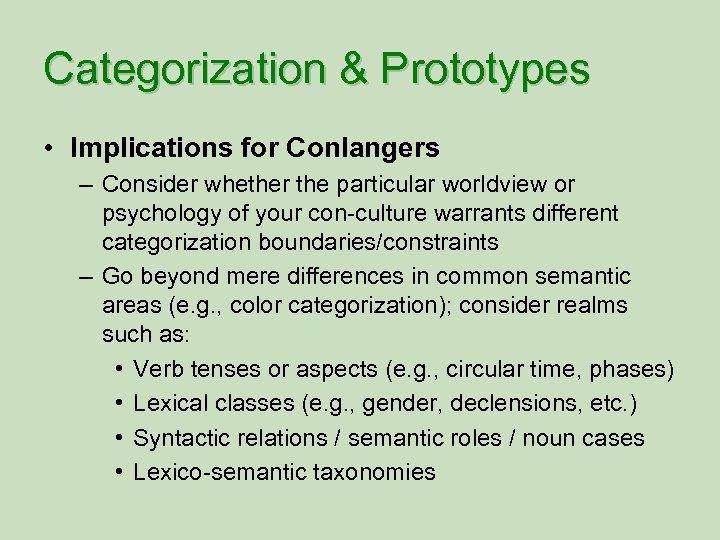 Categorization & Prototypes

• Implications for Conlangers
– Consider whether the particular worldview or psychology of your con-culture warrants different categorization boundaries/constraints
– Go beyond mere differences in common semantic areas (e.g., color categorization); consider realms such as:
• Verb tenses or aspects (e.g., circular time, phases)
• Lexical classes (e.g., gender, declensions, etc.)
• Syntactic relations / semantic roles / noun cases
• Lexico-semantic taxonomies